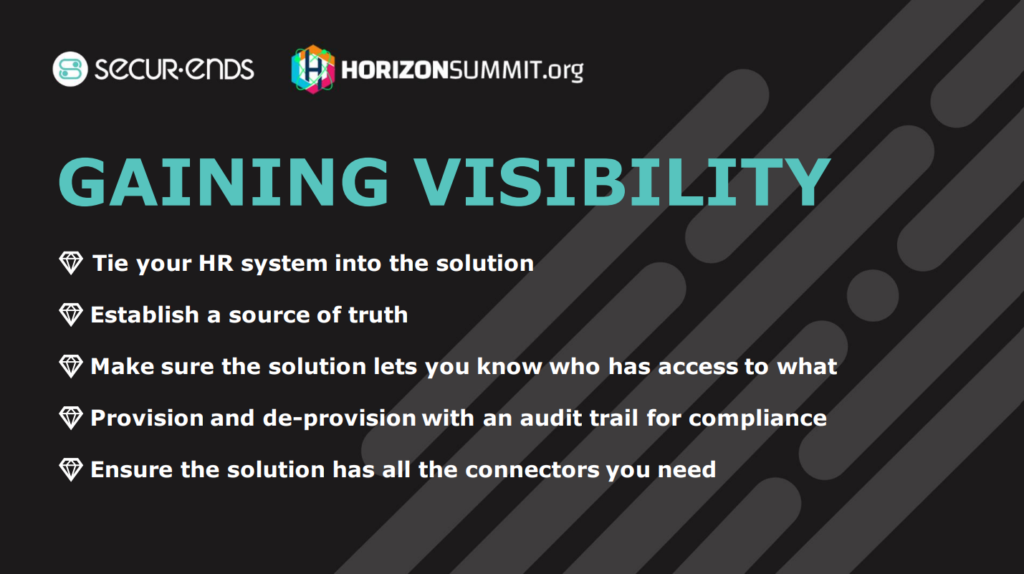 SECUR·ENDS HORIZONSUMMIT.org

GAINING VISIBILITY

Tie your HR system into the solution

Establish a source of truth

Make sure the solution lets you know who has access to what

Provision and de-provision with an audit trail for compliance

Ensure the solution has all the connectors you need